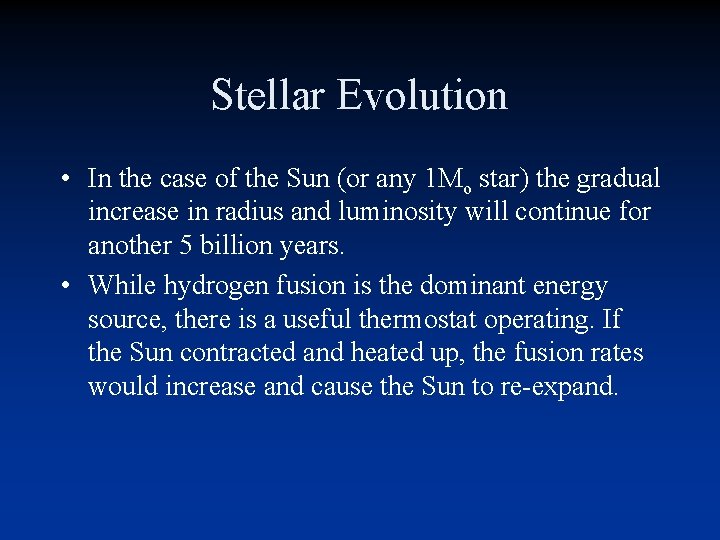 Stellar Evolution

• In the case of the Sun (or any $1M_o$ star) the gradual increase in radius and luminosity will continue for another 5 billion years.

• While hydrogen fusion is the dominant energy source, there is a useful thermostat operating. If the Sun contracted and heated up, the fusion rates would increase and cause the Sun to re-expand.